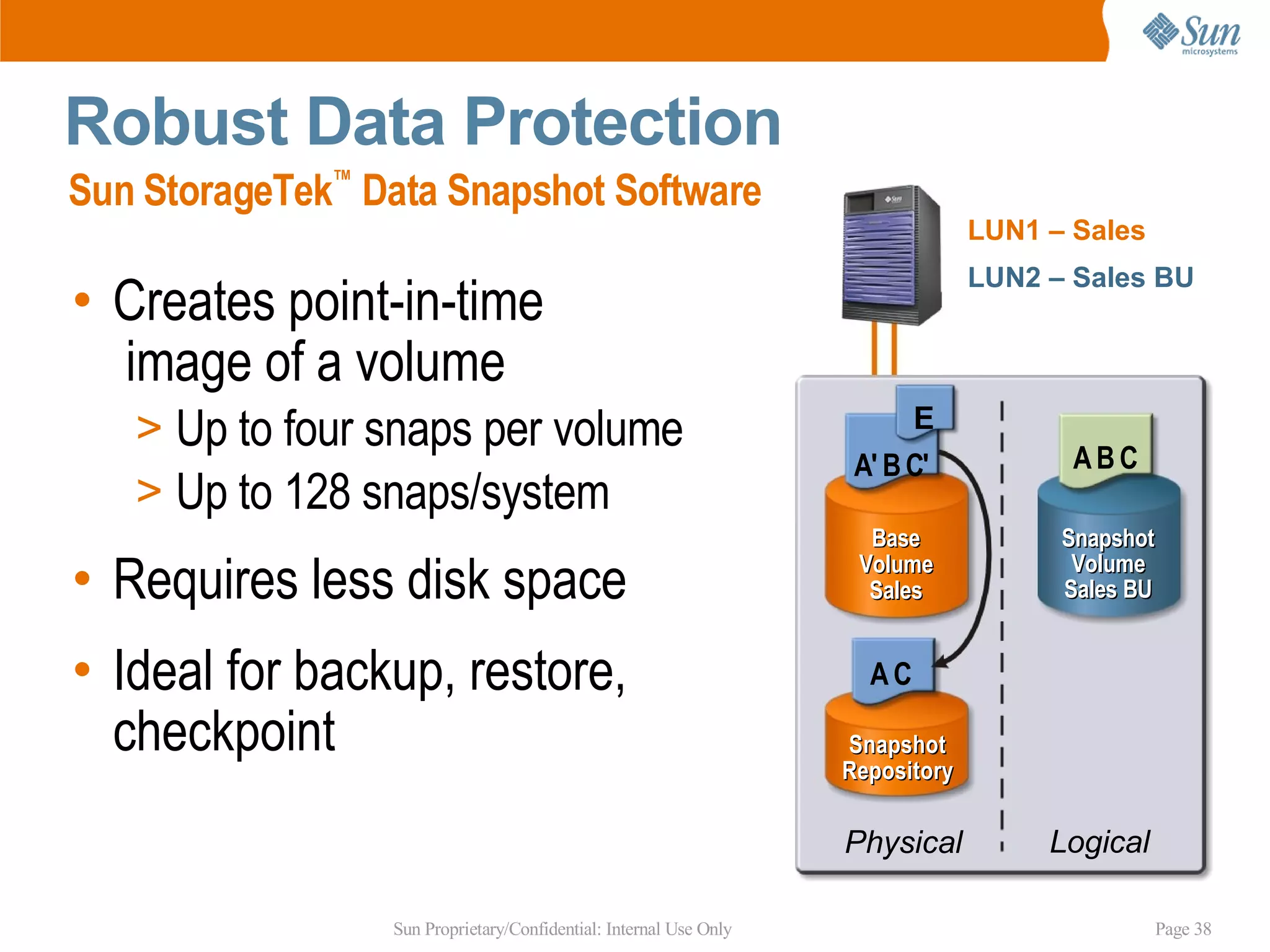 Sun microsystems

Robust Data Protection

Sun StorageTek™ Data Snapshot Software

• Creates point-in-time image of a volume
> Up to four snaps per volume
> Up to 128 snaps/system

• Requires less disk space

• Ideal for backup, restore, checkpoint

LUN1 – Sales
LUN2 – Sales BU

E
A' B C'
Base Volume Sales
A C
Snapshot Repository
A B C
Snapshot Volume Sales BU
Physical
Logical

Sun Proprietary/Confidential: Internal Use Only

Page 38